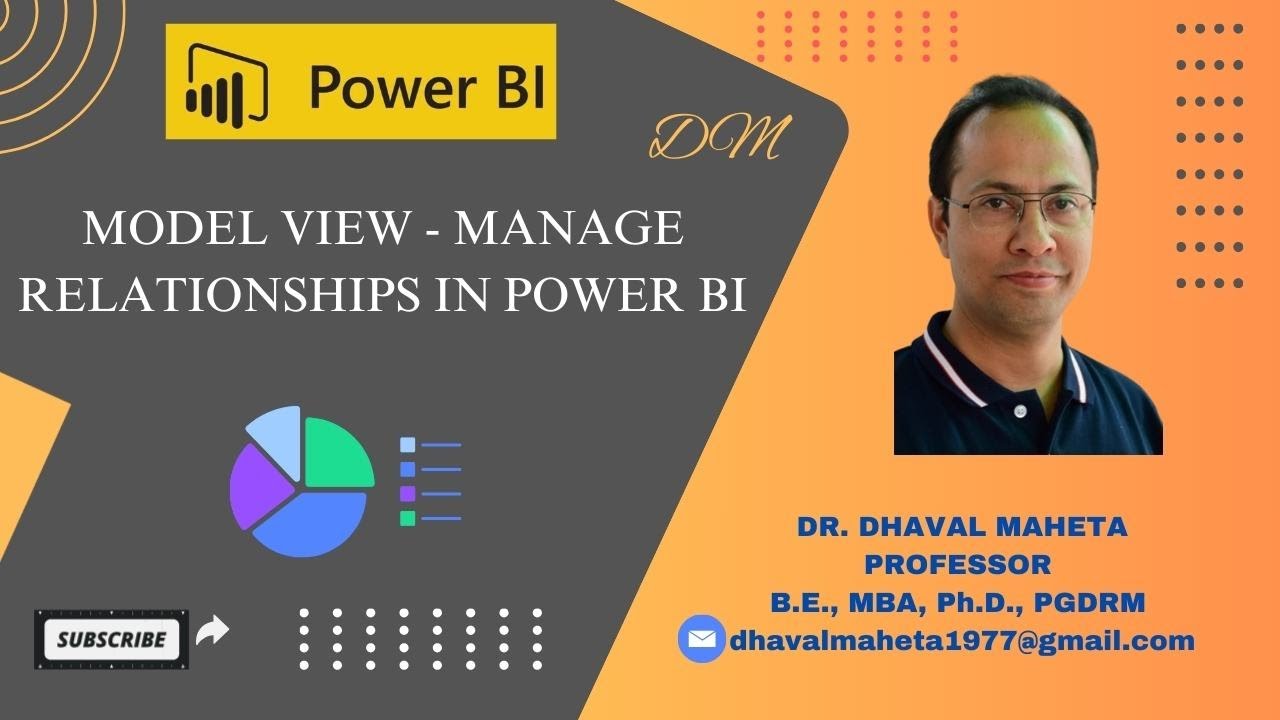 Power BI

DM

MODEL VIEW - MANAGE RELATIONSHIPS IN POWER BI

SUBSCRIBE

DR. DHAVAL MAHETA
PROFESSOR
B.E., MBA, Ph.D., PGDRM
dhavalmaheta1977@gmail.com